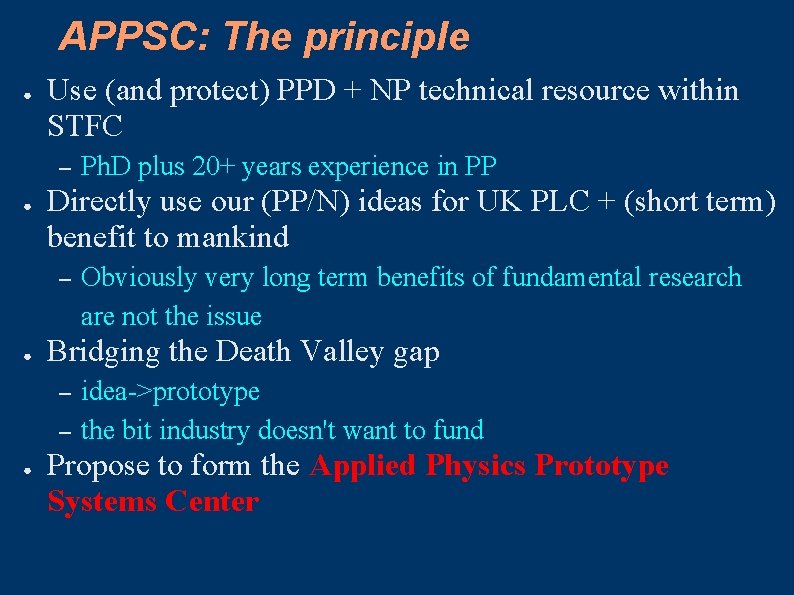 APPSC: The principle

● Use (and protect) PPD + NP technical resource within STFC

– PhD plus 20+ years experience in PP

● Directly use our (PP/N) ideas for UK PLC + (short term) benefit to mankind

– Obviously very long term benefits of fundamental research are not the issue

● Bridging the Death Valley gap

– idea->prototype

– the bit industry doesn't want to fund

● Propose to form the Applied Physics Prototype Systems Center